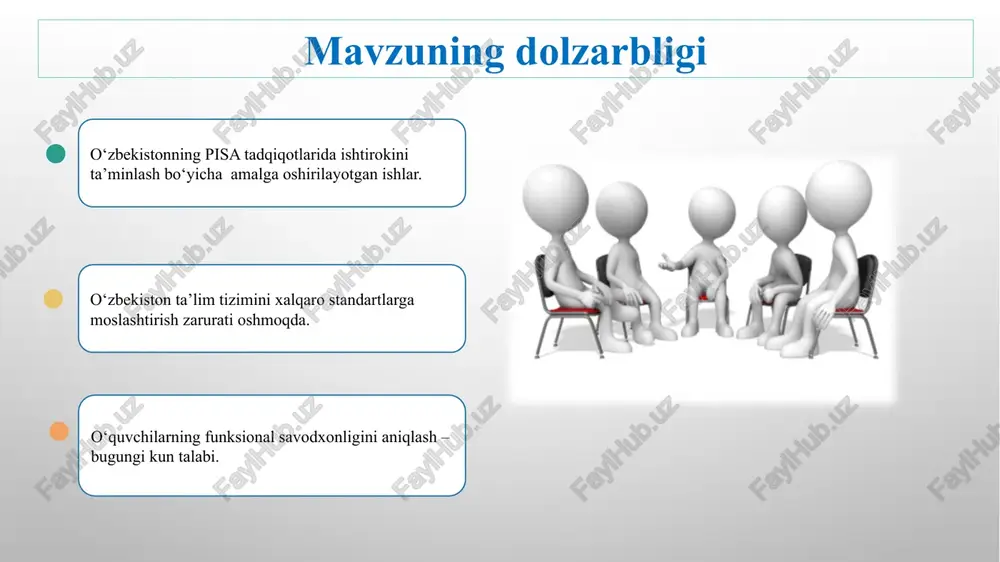 Mavzuning dolzarbligi

O‘zbekistonning PISA tadqiqotlarida ishtirokini ta’minlash bo‘yicha amalga oshirilayotgan ishlar.

O‘zbekiston ta’lim tizimini xalqaro standartlarga moslashtirish zarurati oshmoqda.

O‘quvchilarning funksional savodxonligini aniqlash – bugungi kun talabi.

FaylHub.uz